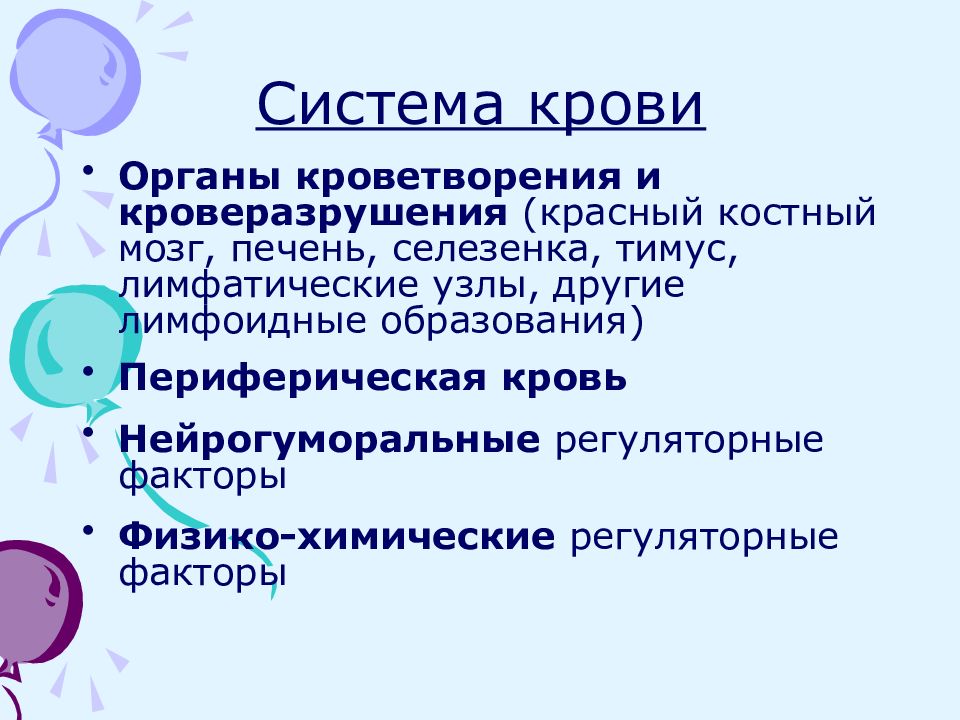 Система крови

• Органы кроветворения и кроверазрушения (красный костный мозг, печень, селезенка, тимус, лимфатические узлы, другие лимфоидные образования)

• Периферическая кровь

• Нейрогуморальные регуляторные факторы

• Физико-химические регуляторные факторы